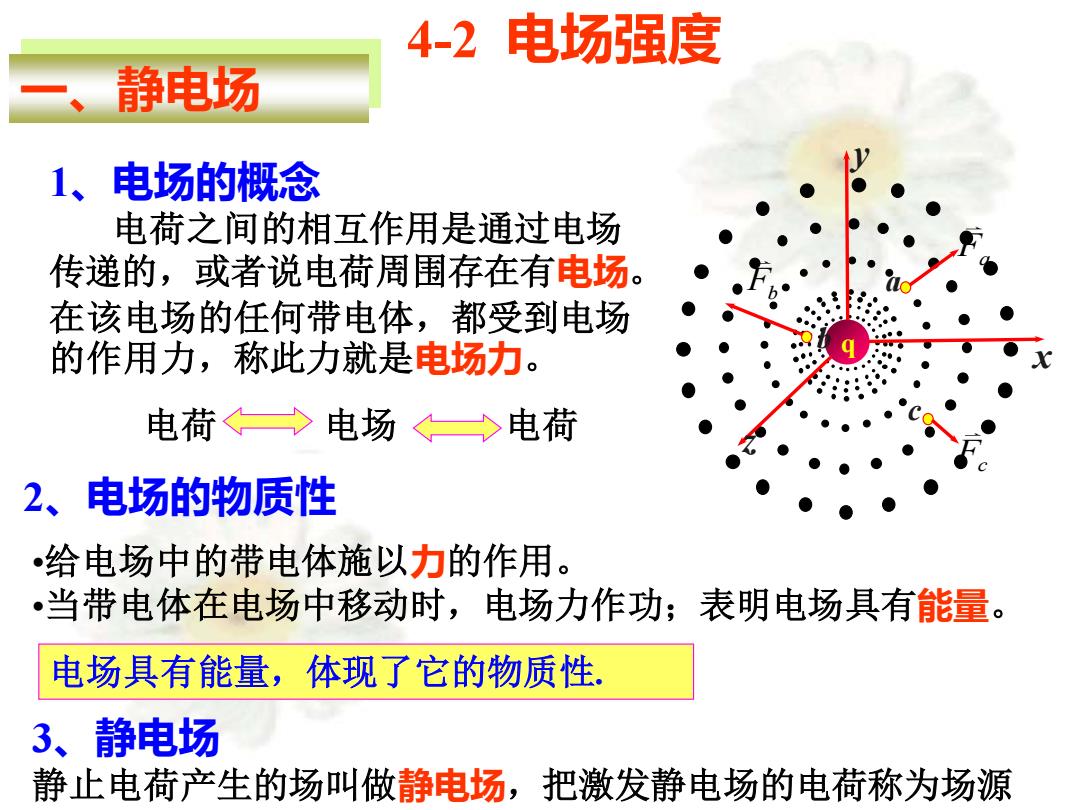 4-2 电场强度

一、静电场

1、电场的概念

电荷之间的相互作用是通过电场传递的，或者说电荷周围存在有电场。在该电场的任何带电体，都受到电场的作用力，称此力就是电场力。

电荷 电场 电荷

$y$

$\vec{F}_a$

$\vec{F}_b$

$a$

$b$

q

$x$

$c$

$z$

$\vec{F}_c$

2、电场的物质性

•给电场中的带电体施以力的作用。
•当带电体在电场中移动时，电场力作功；表明电场具有能量。

电场具有能量，体现了它的物质性.

3、静电场

静止电荷产生的场叫做静电场，把激发静电场的电荷称为场源